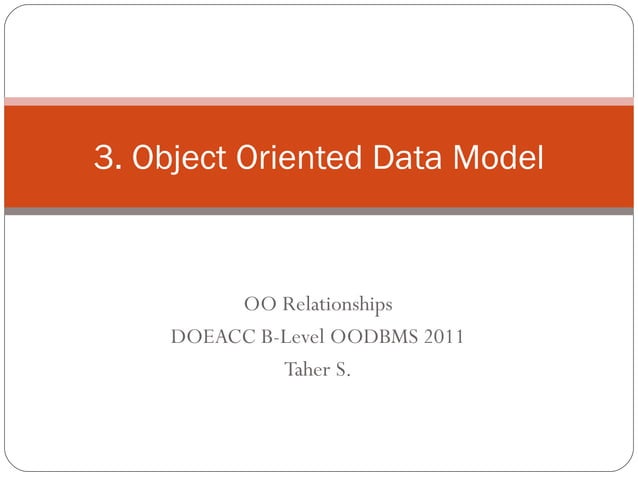 3. Object Oriented Data Model

OO Relationships
DOEACC B-Level OODBMS 2011
Taher S.